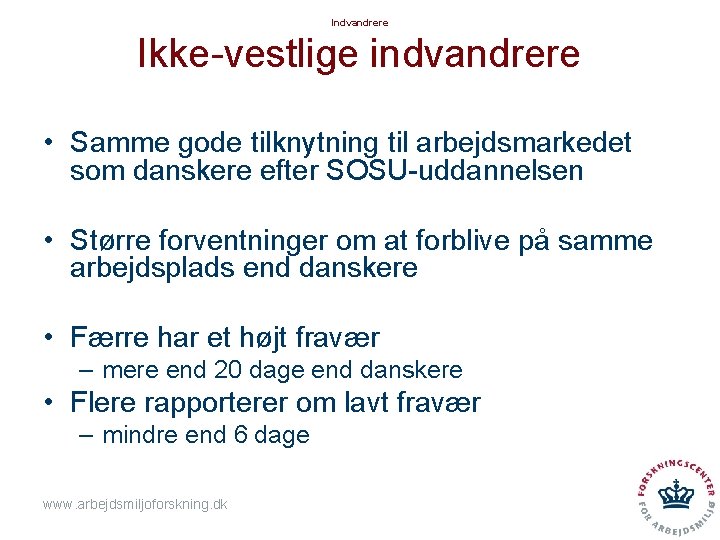 Indvandrere

Ikke-vestlige indvandrere

• Samme gode tilknytning til arbejdsmarkedet som danskere efter SOSU-uddannelsen

• Større forventninger om at forblive på samme arbejdsplads end danskere

• Færre har et højt fravær
– mere end 20 dage end danskere
• Flere rapporterer om lavt fravær
– mindre end 6 dage

www.arbejdsmiljoforskning.dk

FORSKNINGSCENTER FOR ARBEJDSMILJØ